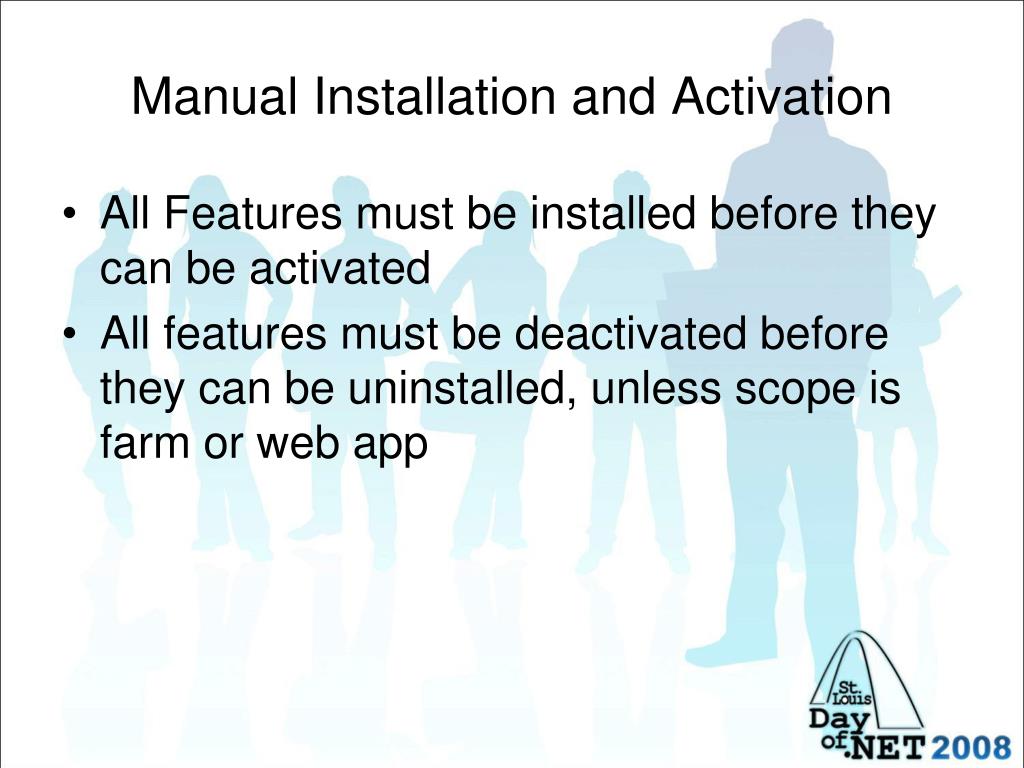 Manual Installation and Activation

• All Features must be installed before they can be activated
• All features must be deactivated before they can be uninstalled, unless scope is farm or web app

St. Louis Day of .NET 2008